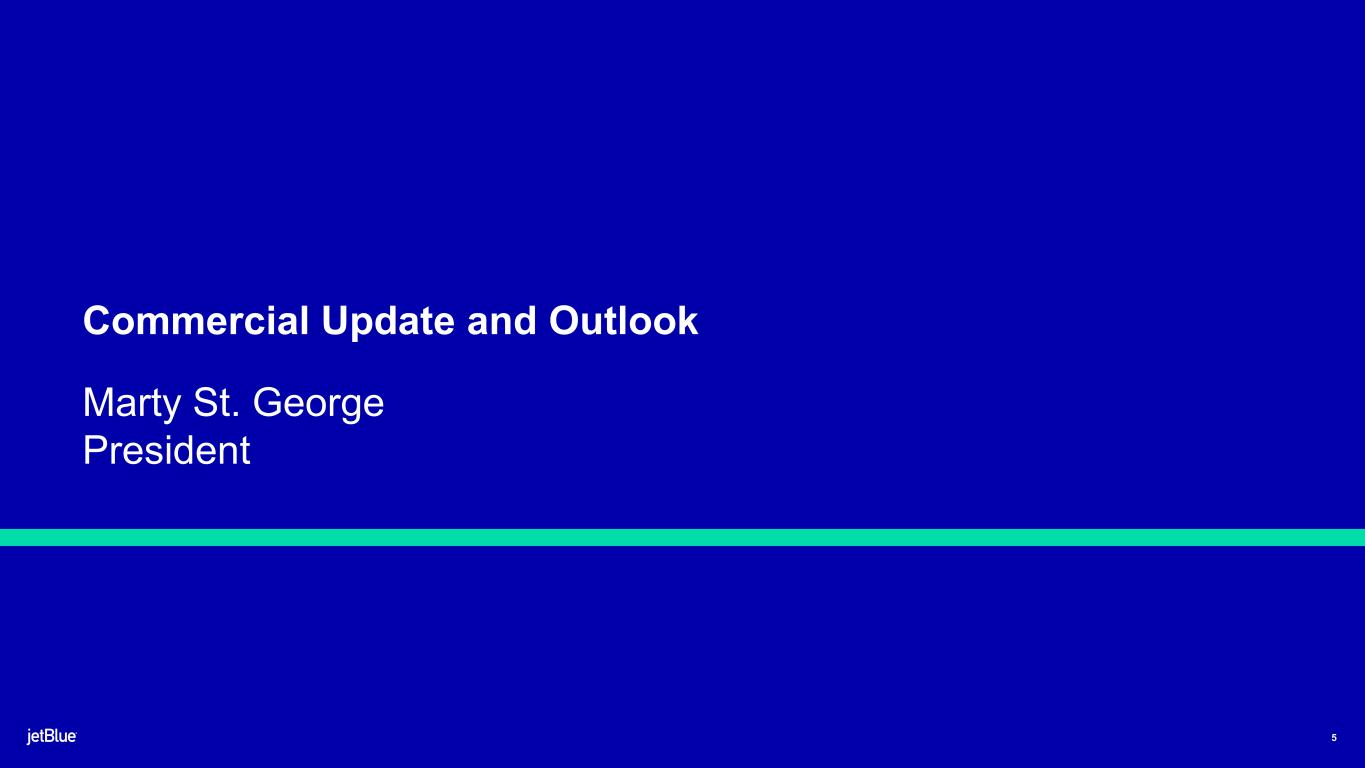 Commercial Update and Outlook

Marty St. George
President

jetBlue

5